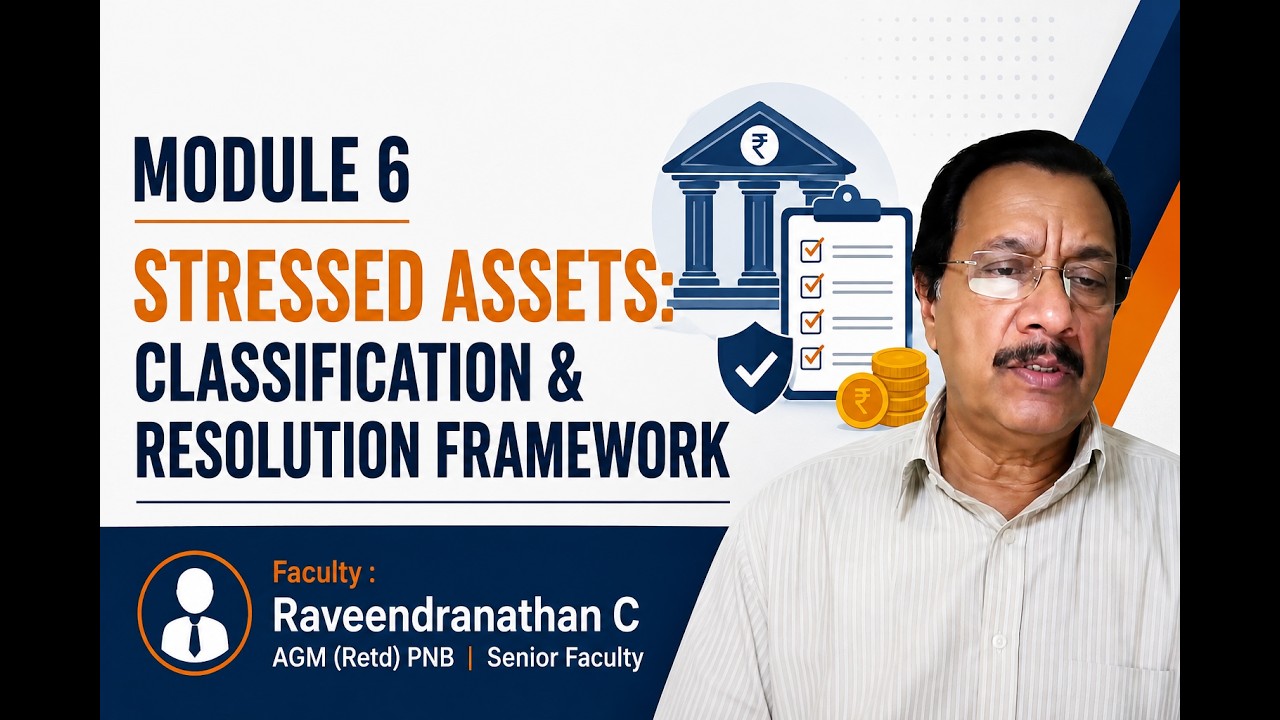 MODULE 6

STRESSED ASSETS:
CLASSIFICATION &
RESOLUTION FRAMEWORK

Faculty :
Raveendranathan C
AGM (Retd) PNB | Senior Faculty